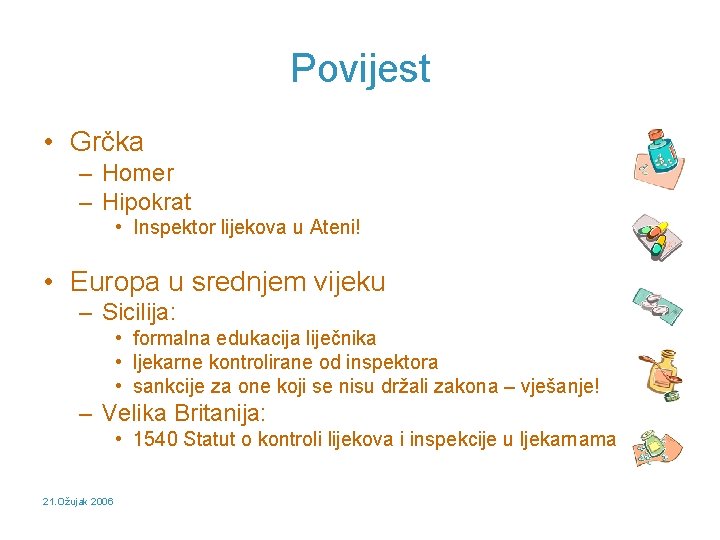 Povijest

• Grčka
– Homer
– Hipokrat
• Inspektor lijekova u Ateni!

• Europa u srednjem vijeku
– Sicilija:
• formalna edukacija liječnika
• ljekarne kontrolirane od inspektora
• sankcije za one koji se nisu držali zakona – vješanje!
– Velika Britanija:
• 1540 Statut o kontroli lijekova i inspekcije u ljekarnama

21.Ožujak 2006